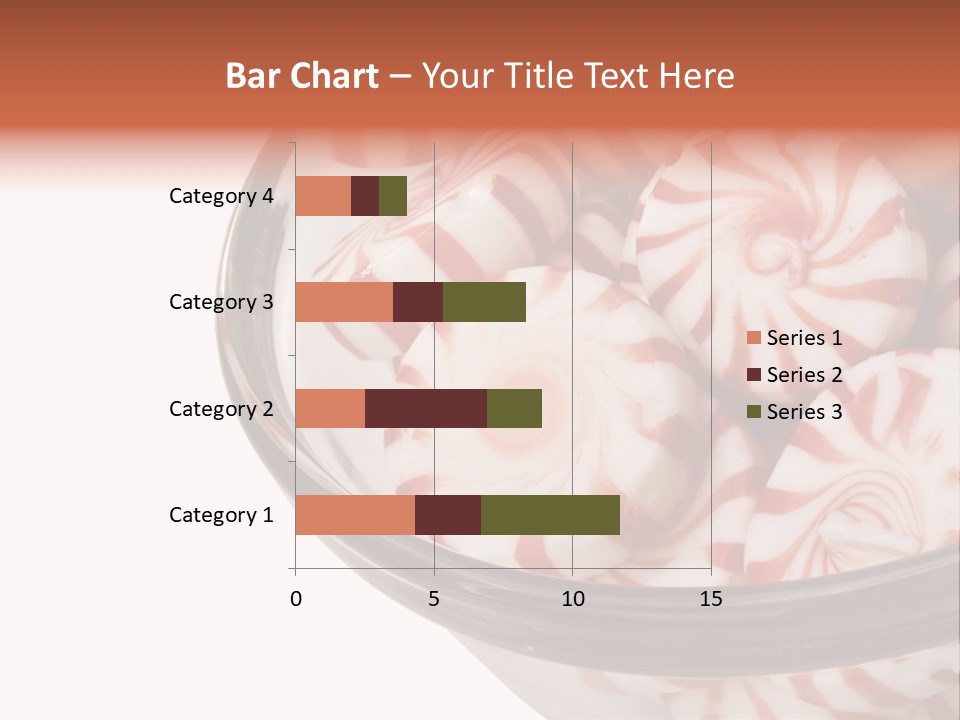 Bar Chart – Your Title Text Here

Category 4
Category 3
Category 2
Category 1

0
5
10
15

Series 1
Series 2
Series 3